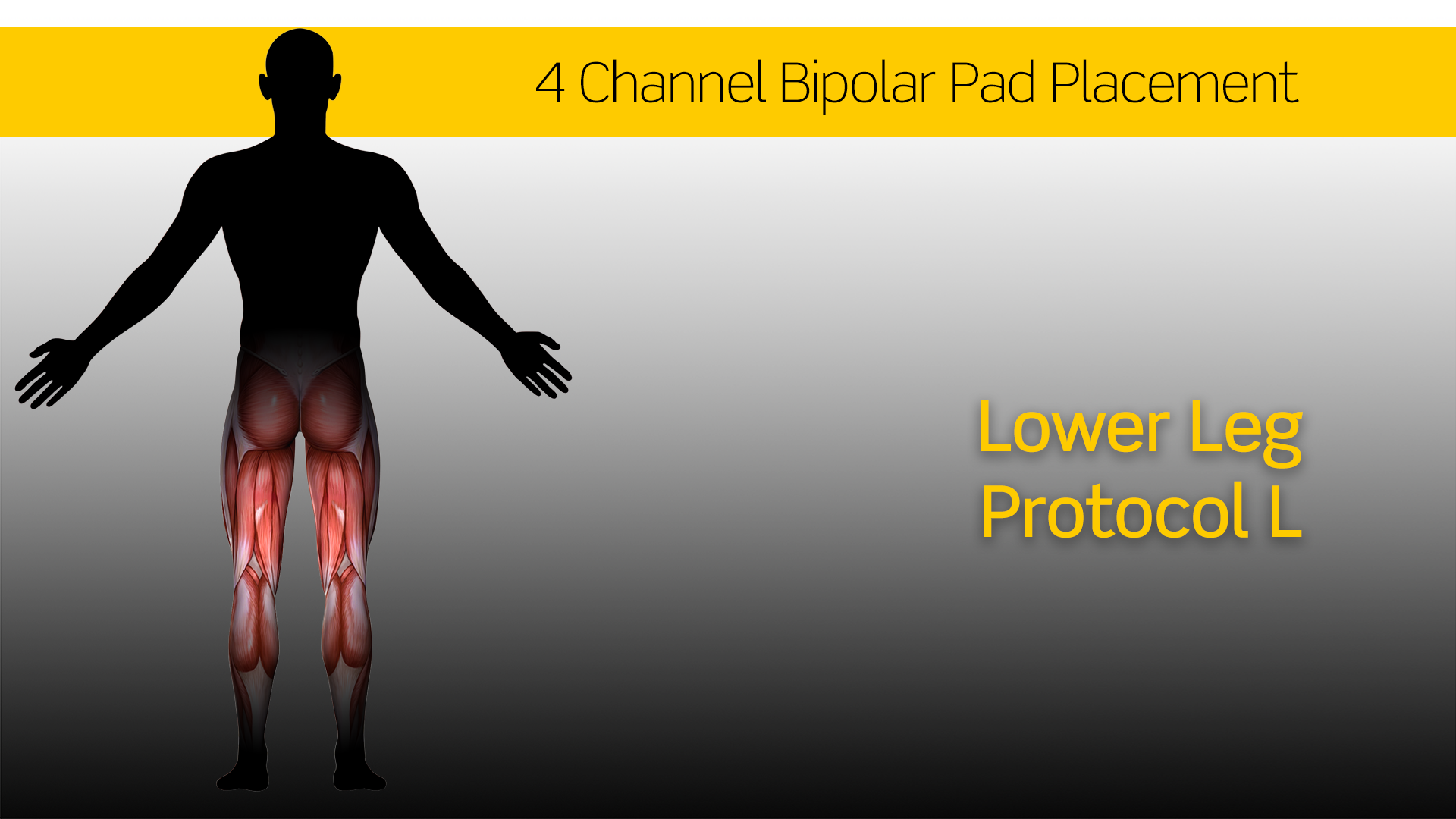 4 Channel Bipolar Pad Placement

Lower Leg
Protocol L